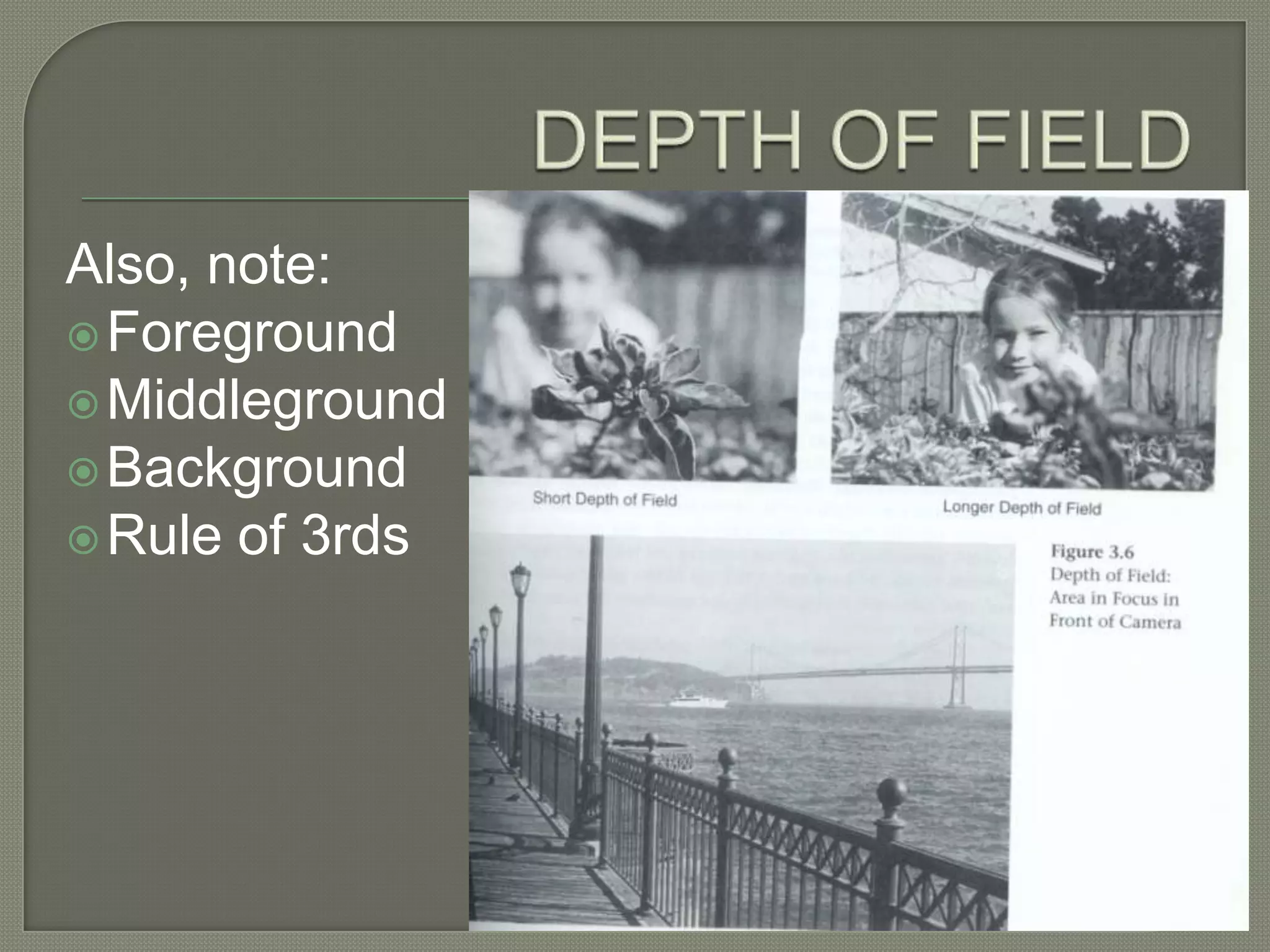 DEPTH OF FIELD

Also, note:
Foreground
Middleground
Background
Rule of 3rds

Short Depth of Field

Longer Depth of Field

Figure 3.6
Depth of Field: Area in Focus in Front of Camera